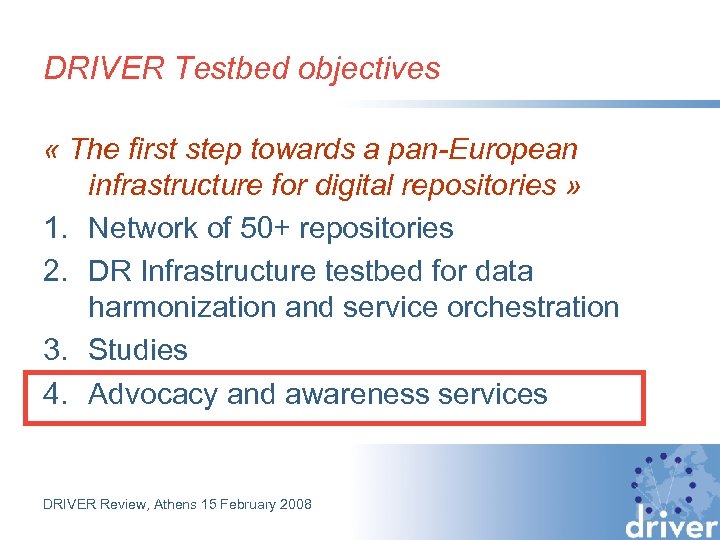 DRIVER Testbed objectives

« The first step towards a pan-European infrastructure for digital repositories »

1. Network of 50+ repositories
2. DR Infrastructure testbed for data harmonization and service orchestration
3. Studies
4. Advocacy and awareness services

DRIVER Review, Athens 15 February 2008

driver